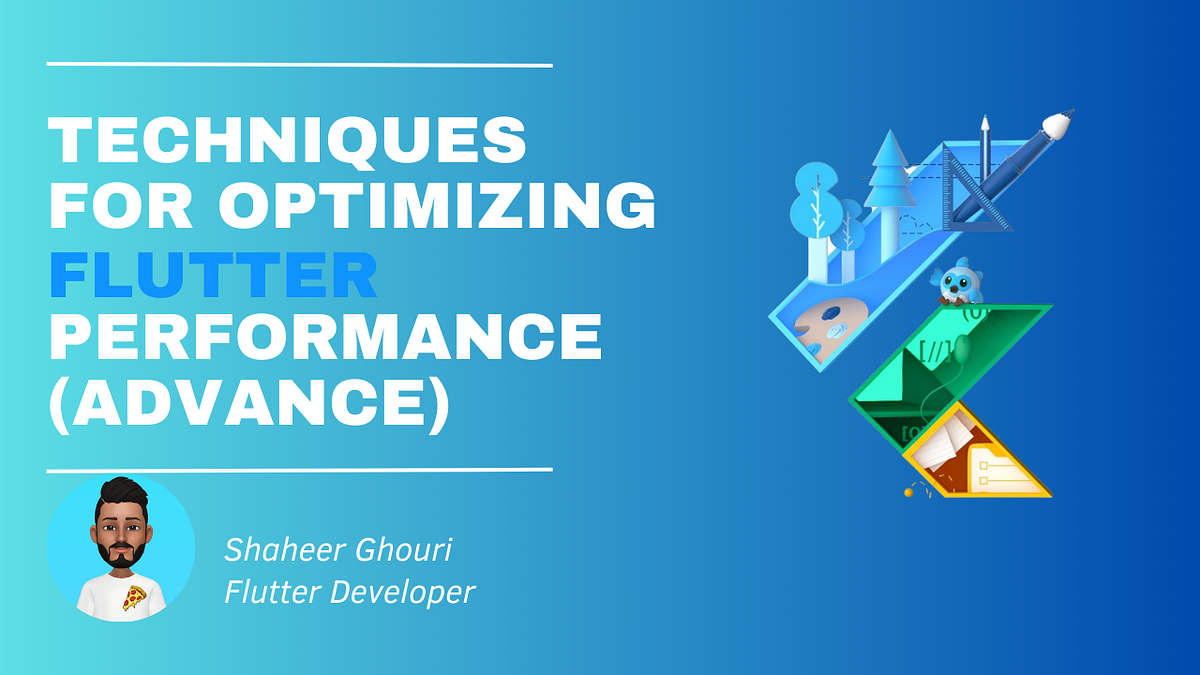 TECHNIQUES FOR OPTIMIZING FLUTTER PERFORMANCE (ADVANCE)

Shaheer Ghouri
Flutter Developer